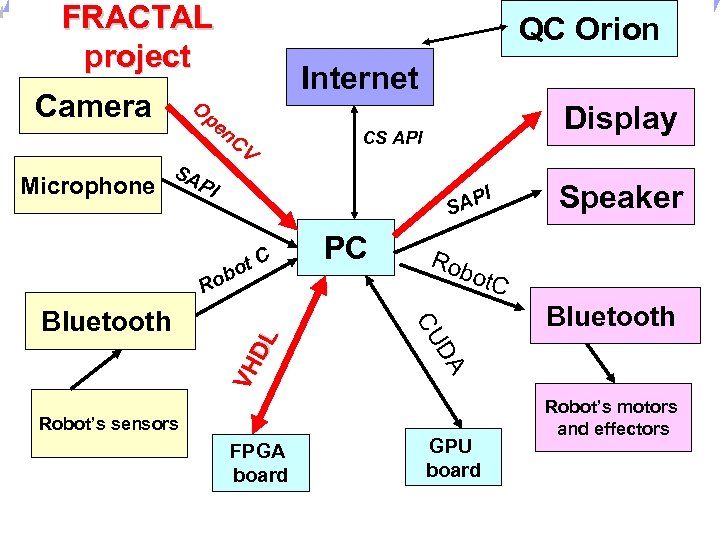 FRACTAL project

QC Orion

Internet

Camera

OpenCV

CS API

Display

Microphone

SAPI

SAPI

Speaker

PC

Robot C

RobotC

Bluetooth

Bluetooth

VHDL

CUDA

Robot's sensors

Robot's motors and effectors

FPGA board

GPU board